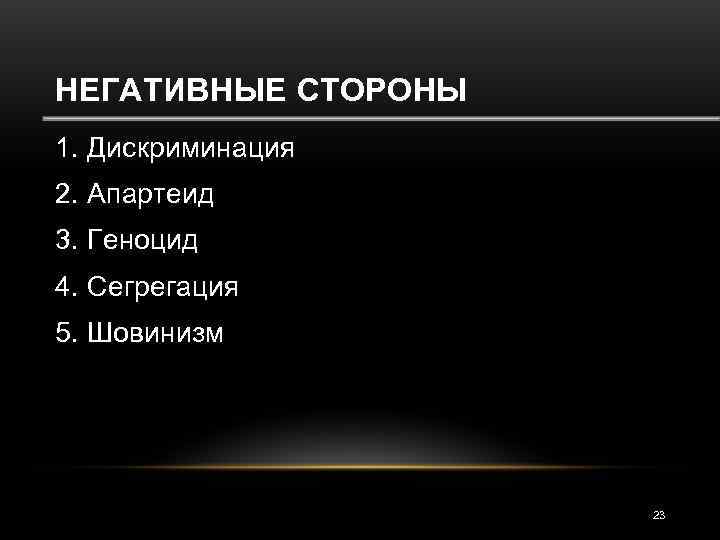 НЕГАТИВНЫЕ СТОРОНЫ

1. Дискриминация
2. Апартеид
3. Геноцид
4. Сегрегация
5. Шовинизм

23